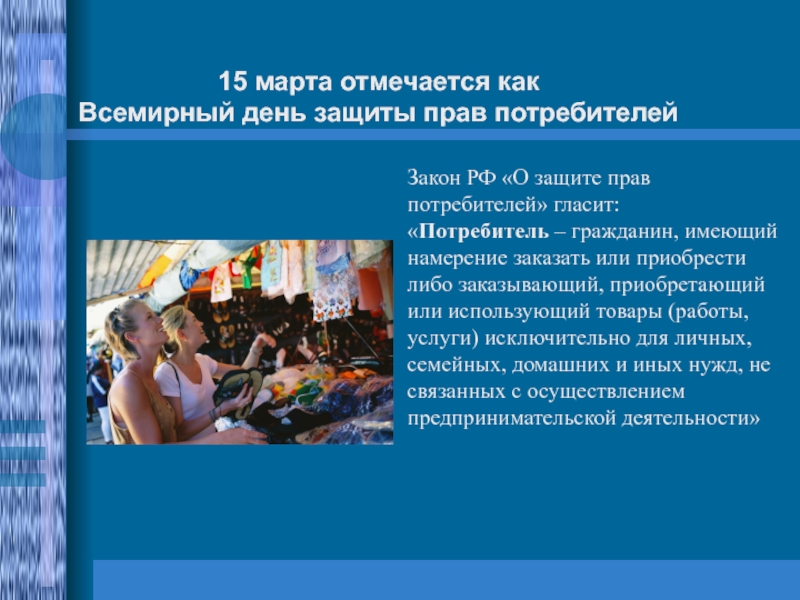 15 марта отмечается как
Всемирный день защиты прав потребителей

Закон РФ «О защите прав потребителей» гласит:
«Потребитель – гражданин, имеющий намерение заказать или приобрести либо заказывающий, приобретающий или использующий товары (работы, услуги) исключительно для личных, семейных, домашних и иных нужд, не связанных с осуществлением предпринимательской деятельности»